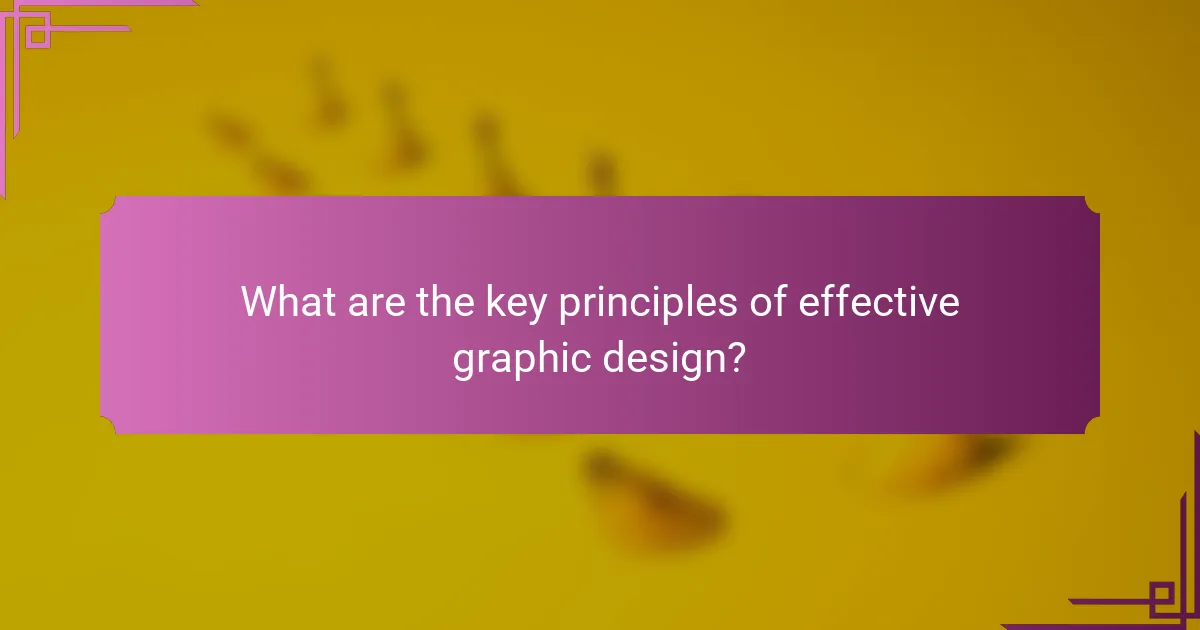 What are the key principles of effective graphic design?